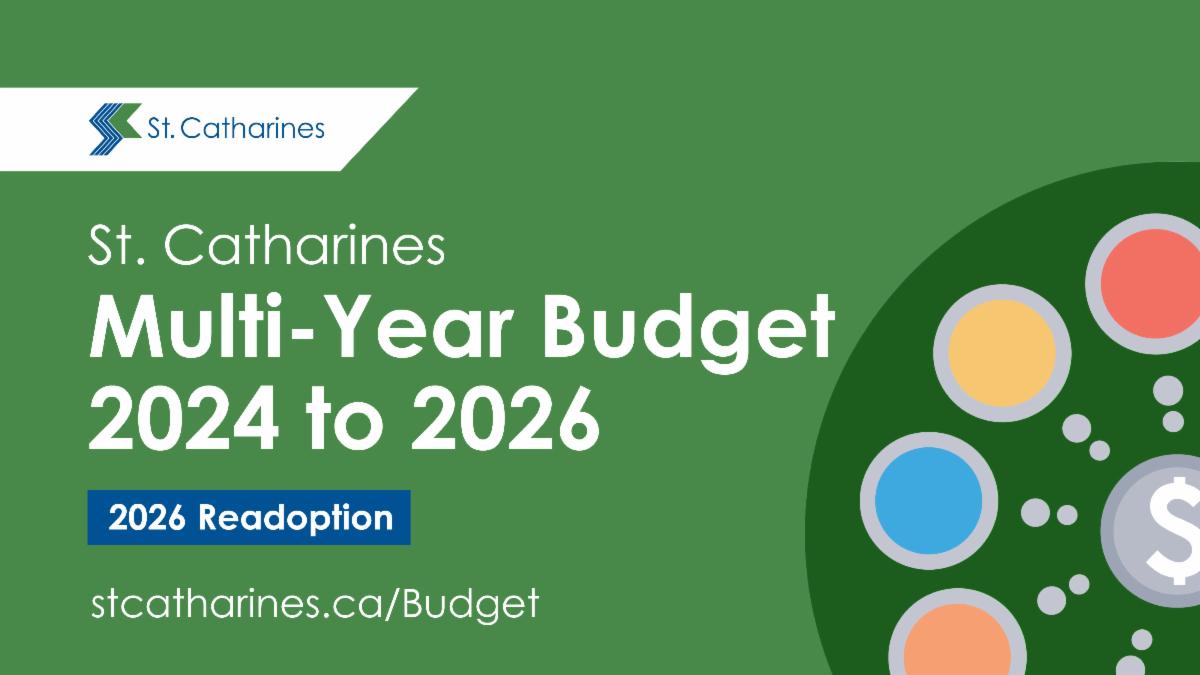 St. Catharines

St. Catharines
Multi-Year Budget 2024 to 2026

2026 Readoption

stcatharines.ca/Budget

$